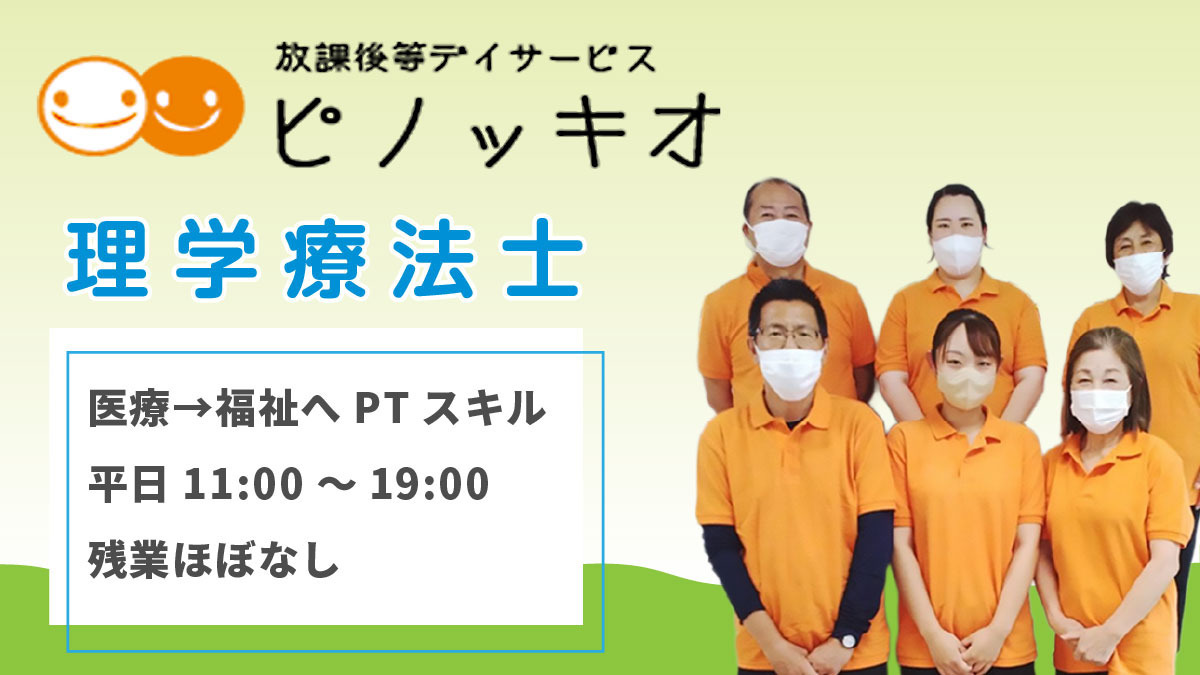 放課後等デイサービス
ピノッキオ

理学療法士

医療→福祉へ PT スキル
平日 11:00 ～ 19:00
残業ほぼなし